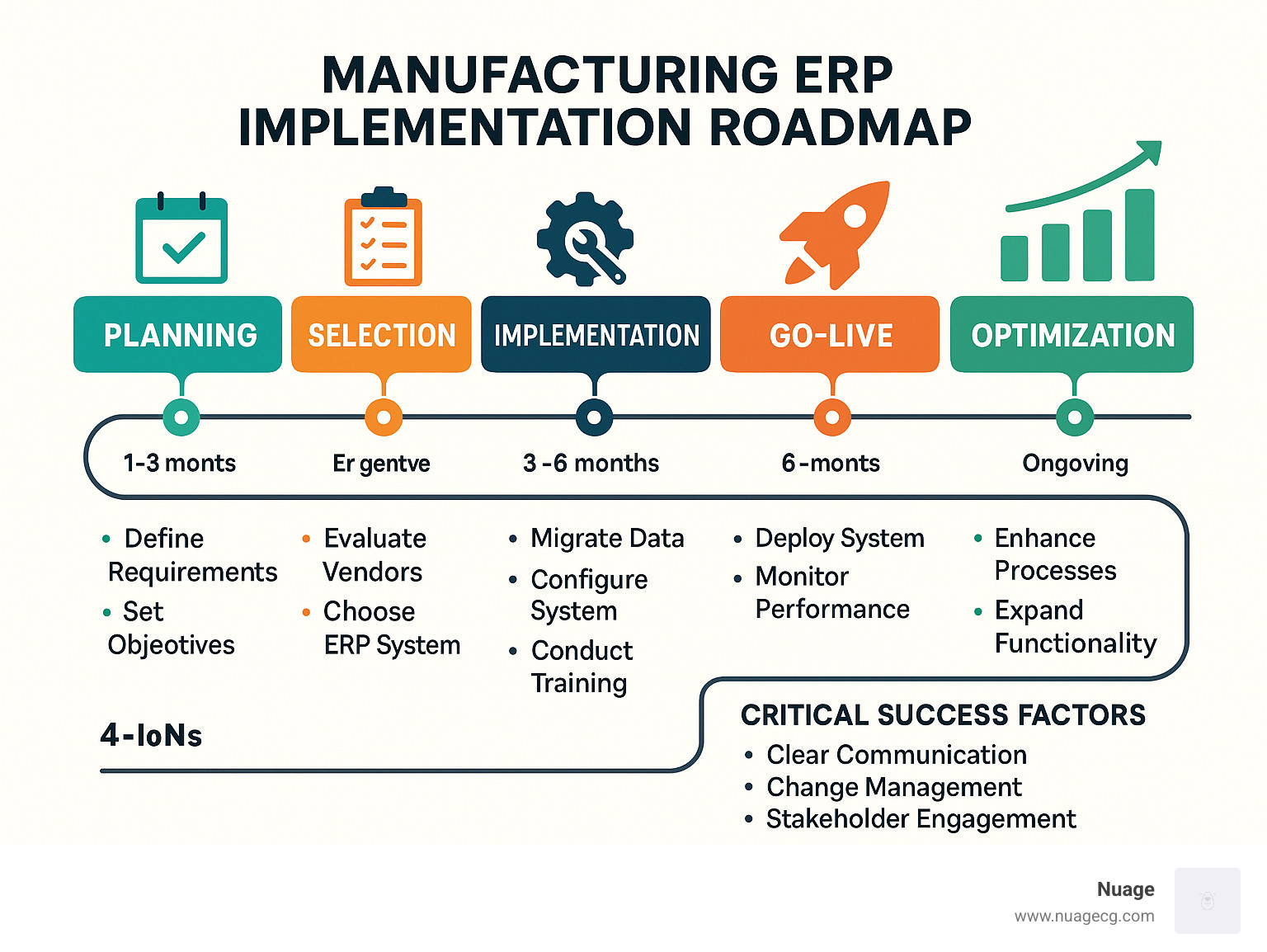 MANUFACTURING ERP IMPLEMENTATION ROADMAP

PLANNING

SELECTION

IMPLEMENTATION

GO-LIVE

OPTIMIZATION

1-3 monts

Er gentve

3 -6 months

6 -monts

Ongoving

• Define Requirements
• Set Objeotives

• Evaluate Vendors
• Choose ERP System

• Migrate Data
• Configure System
• Conduct Training

• Deploy System
• Monitor Performance

• Enhance Processes
• Expand Functionality

4-IoNs

CRITICAL SUCCESS FACTORS
• Clear Communication
• Change Management
• Stakeholder Engagement

Nuage
www.nuagecg.com